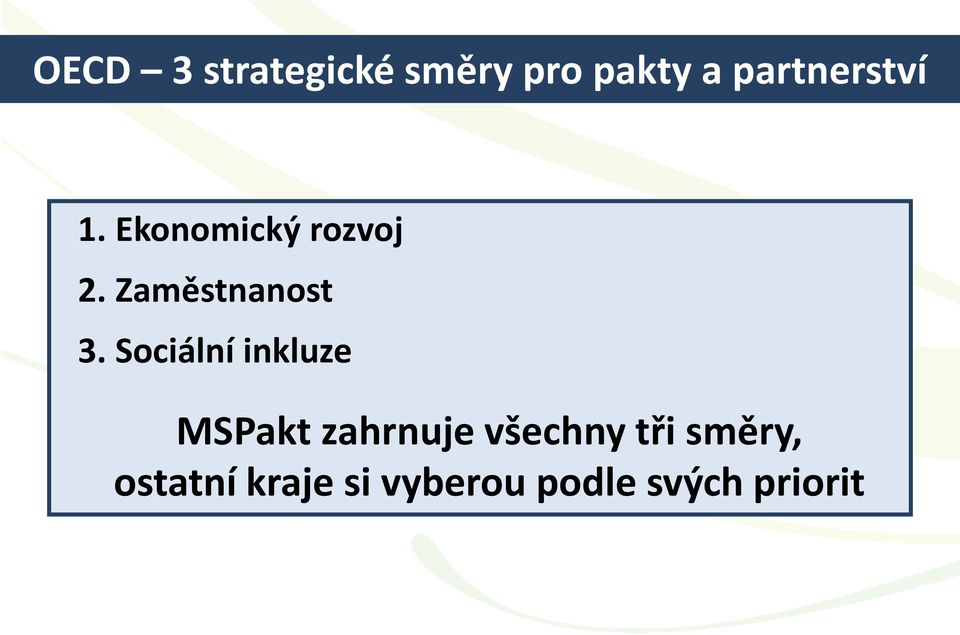 OECD – 3 strategické směry pro pakty a partnerství

1. Ekonomický rozvoj
2. Zaměstnanost
3. Sociální inkluze

MSPakt zahrnuje všechny tři směry, ostatní kraje si vyberou podle svých priorit